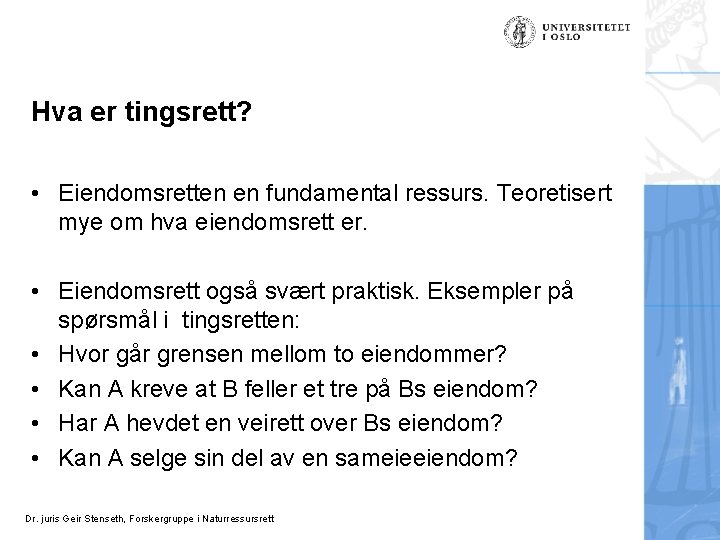 UNIVERSITETET I OSLO

Hva er tingsrett?

• Eiendomsretten en fundamental ressurs. Teoretisert mye om hva eiendomsrett er.

• Eiendomsrett også svært praktisk. Eksempler på spørsmål i tingsretten:
• Hvor går grensen mellom to eiendommer?
• Kan A kreve at B feller et tre på Bs eiendom?
• Har A hevdet en veirett over Bs eiendom?
• Kan A selge sin del av en sameieeiendom?

Dr. juris Geir Stenseth, Forskergruppe i Naturressursrett